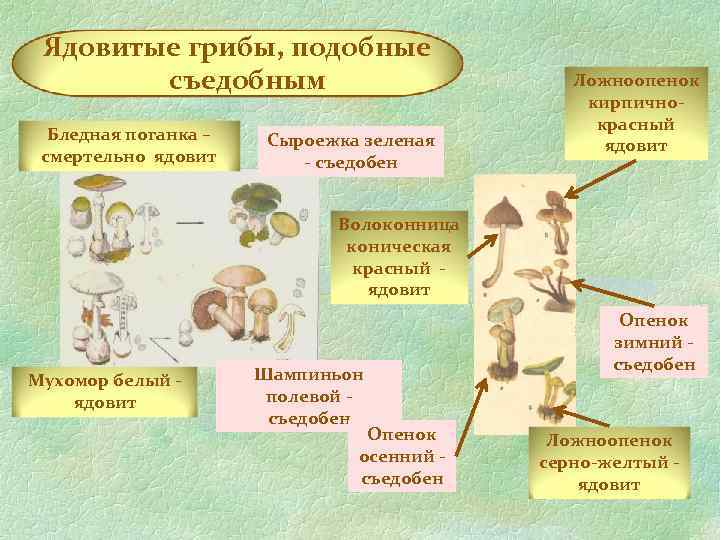 Ядовитые грибы, подобные съедобным

Бледная поганка – смертельно ядовит

Сыроежка зеленая - съедобен

Ложноопенок кирпично-красный ядовит

Волоконница коническая красный - ядовит

Опенок зимний - съедобен

Мухомор белый - ядовит

Шампиньон полевой - съедобен

Опенок осенний - съедобен

Ложноопенок серно-желтый - ядовит